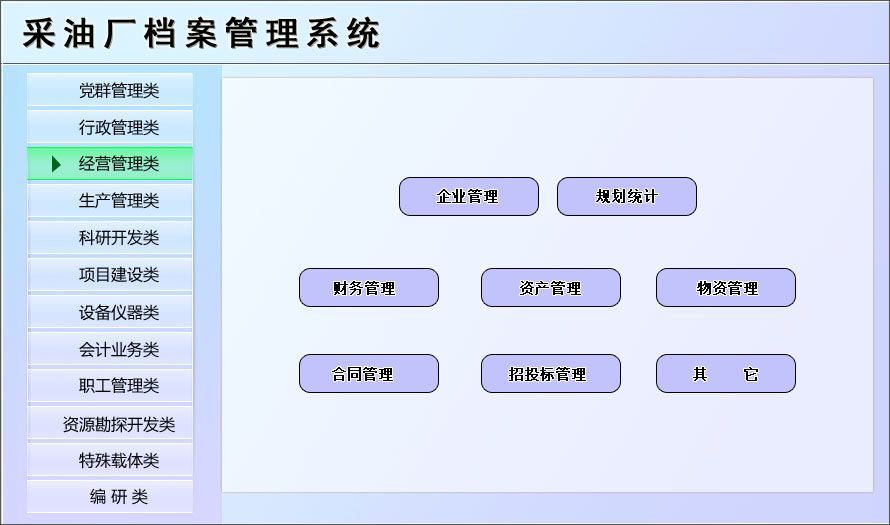 采油厂档案管理系统

党群管理类
行政管理类
经营管理类
生产管理类
科研开发类
项目建设类
设备仪器类
会计业务类
职工管理类
资源勘探开发类
特殊载体类
编 研 类

企业管理
规划统计
财务管理
资产管理
物资管理
合同管理
招投标管理
其 它